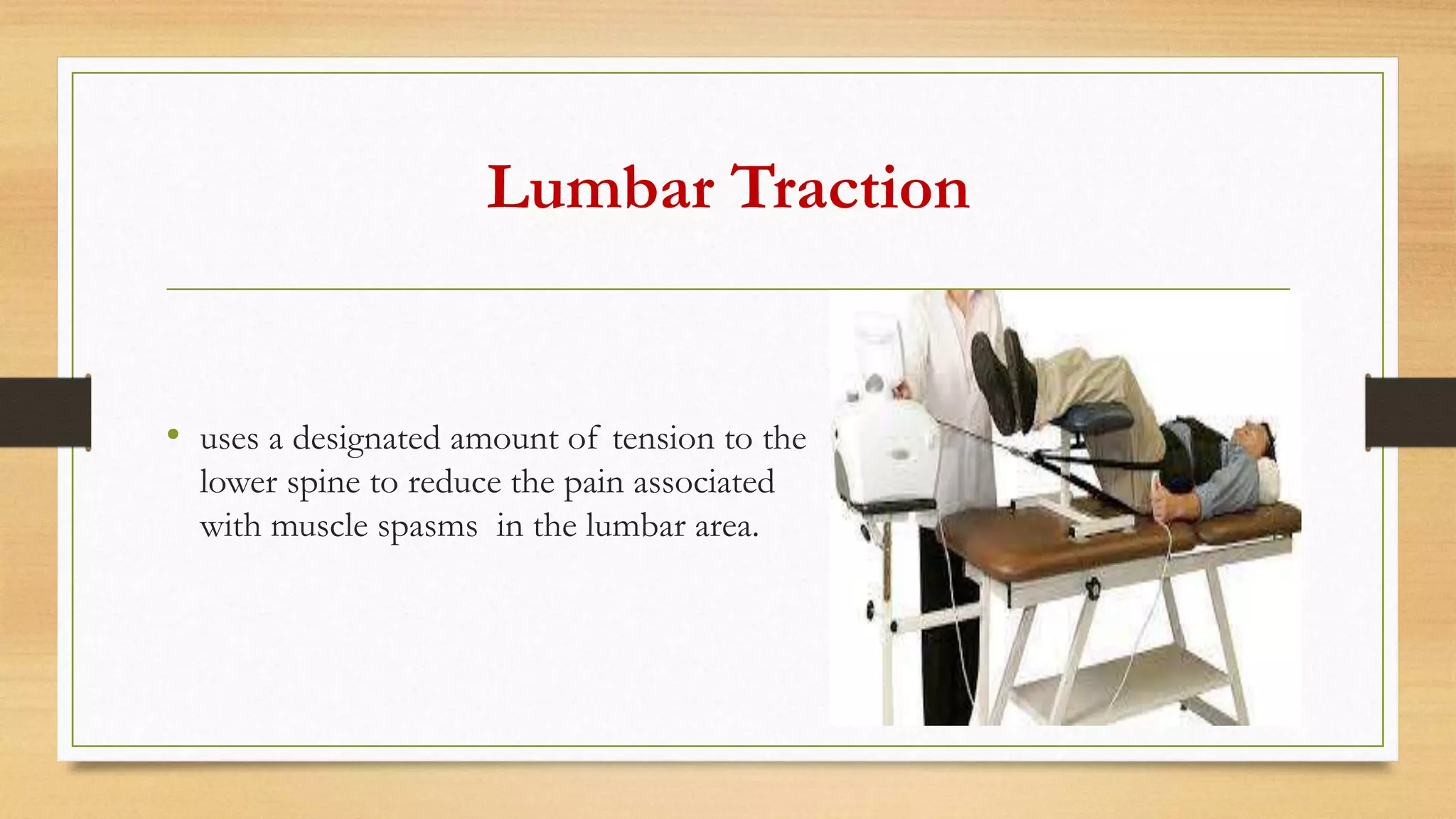 Lumbar Traction

• uses a designated amount of tension to the lower spine to reduce the pain associated with muscle spasms in the lumbar area.